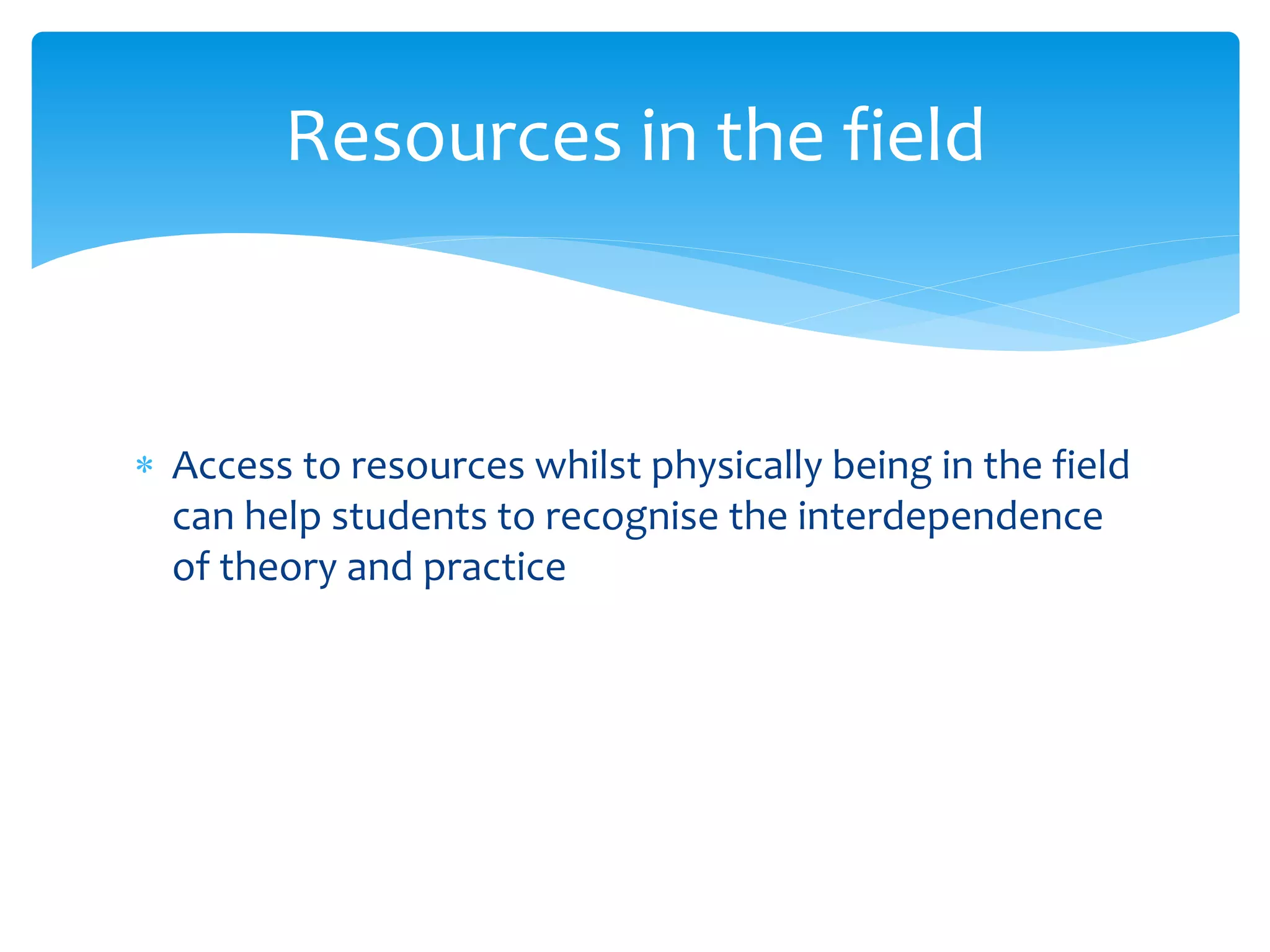 Resources in the field

* Access to resources whilst physically being in the field can help students to recognise the interdependence of theory and practice